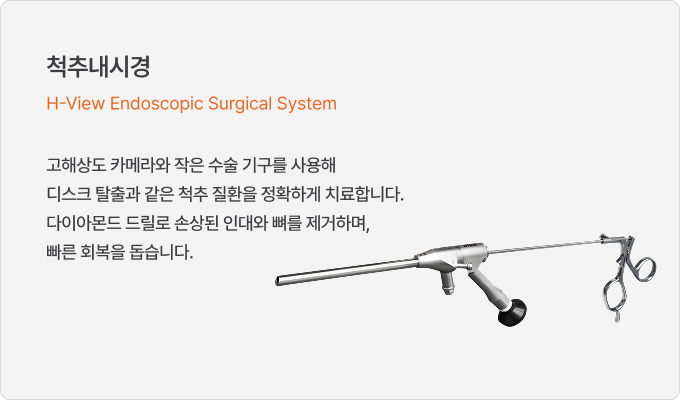 척추내시경

H-View Endoscopic Surgical System

고해상도 카메라와 작은 수술 기구를 사용해
디스크 탈출과 같은 척추 질환을 정확하게 치료합니다.
다이아몬드 드릴로 손상된 인대와 뼈를 제거하며,
빠른 회복을 돕습니다.